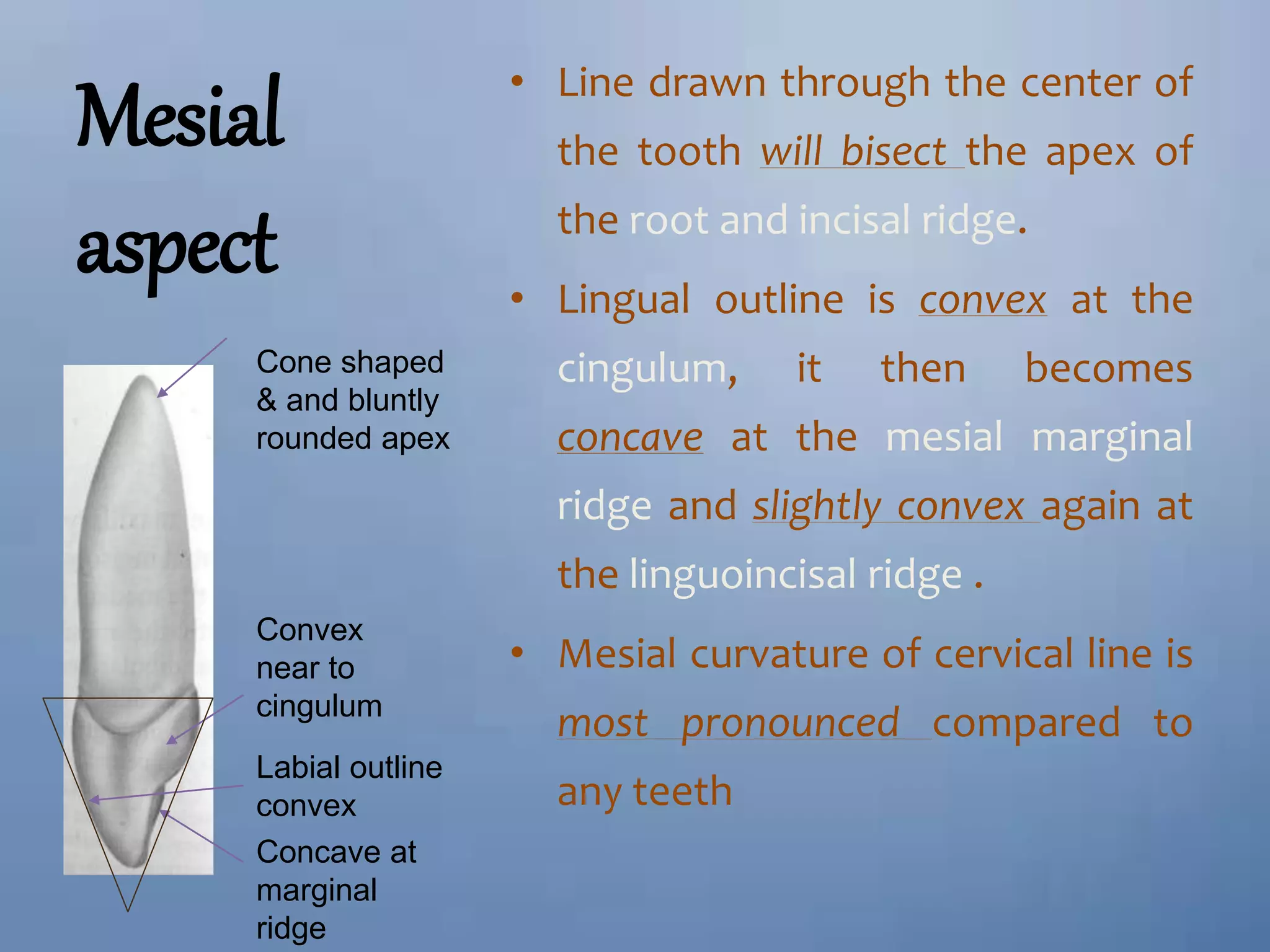 Mesial aspect

Cone shaped & and bluntly rounded apex

Convex near to cingulum

Labial outline convex

Concave at marginal ridge

• Line drawn through the center of the tooth will bisect the apex of the root and incisal ridge.

• Lingual outline is convex at the cingulum, it then becomes concave at the mesial marginal ridge and slightly convex again at the linguoincisal ridge .

• Mesial curvature of cervical line is most pronounced compared to any teeth